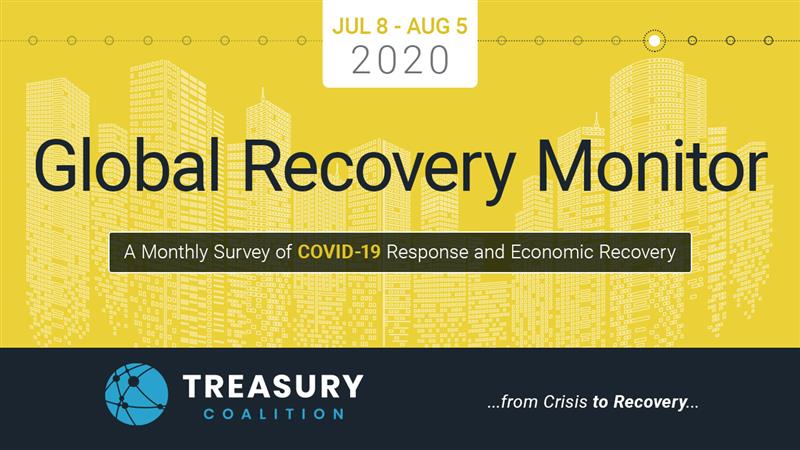 JUL 8 - AUG 5
2020

Global Recovery Monitor

A Monthly Survey of COVID-19 Response and Economic Recovery

TREASURY
COALITION

...from Crisis to Recovery...